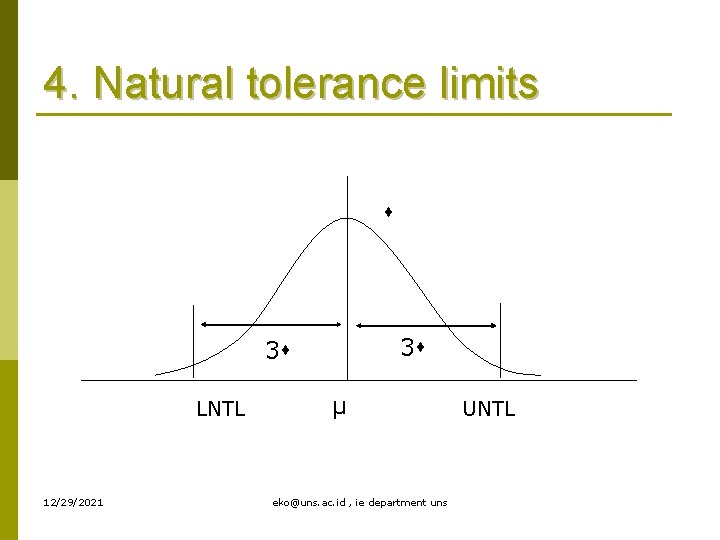 4. Natural tolerance limits

♦

3♦

3♦

LNTL

μ

UNTL

12/29/2021

eko@uns.ac.id , ie department uns